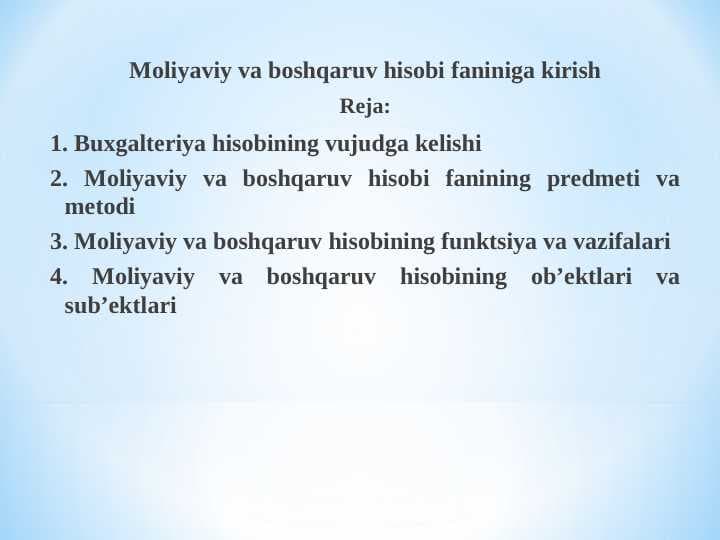 Moliyaviy va boshqaruv hisobi faniniga kirish

Reja:

1. Buxgalteriya hisobining vujudga kelishi

2. Moliyaviy va boshqaruv hisobi fanining predmeti va metodi

3. Moliyaviy va boshqaruv hisobining funktsiya va vazifalari

4. Moliyaviy va boshqaruv hisobining ob’ektlari va sub’ektlari